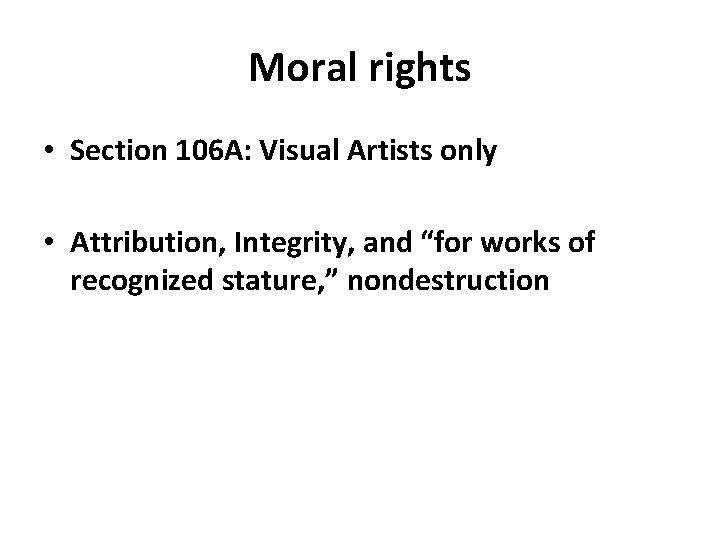 Moral rights

• Section 106A: Visual Artists only

• Attribution, Integrity, and “for works of recognized stature,” nondestruction